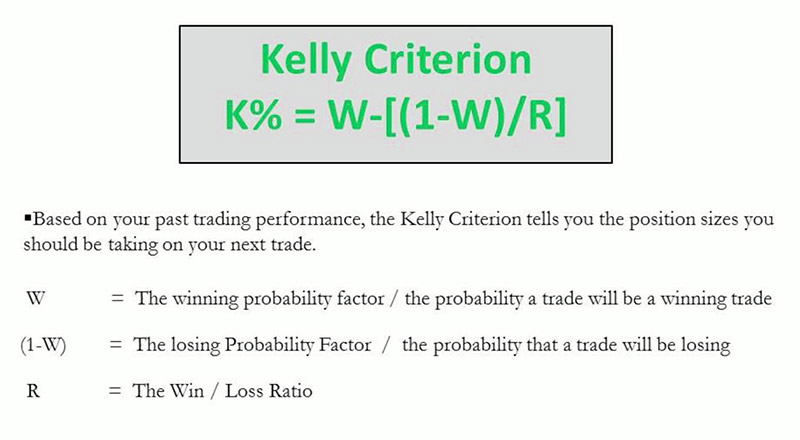 Kelly Criterion
K% = W-[(1-W)/R]

▪Based on your past trading performance, the Kelly Criterion tells you the position sizes you should be taking on your next trade.

W = The winning probability factor / the probability a trade will be a winning trade

(1-W) = The losing Probability Factor / the probability that a trade will be losing

R = The Win / Loss Ratio